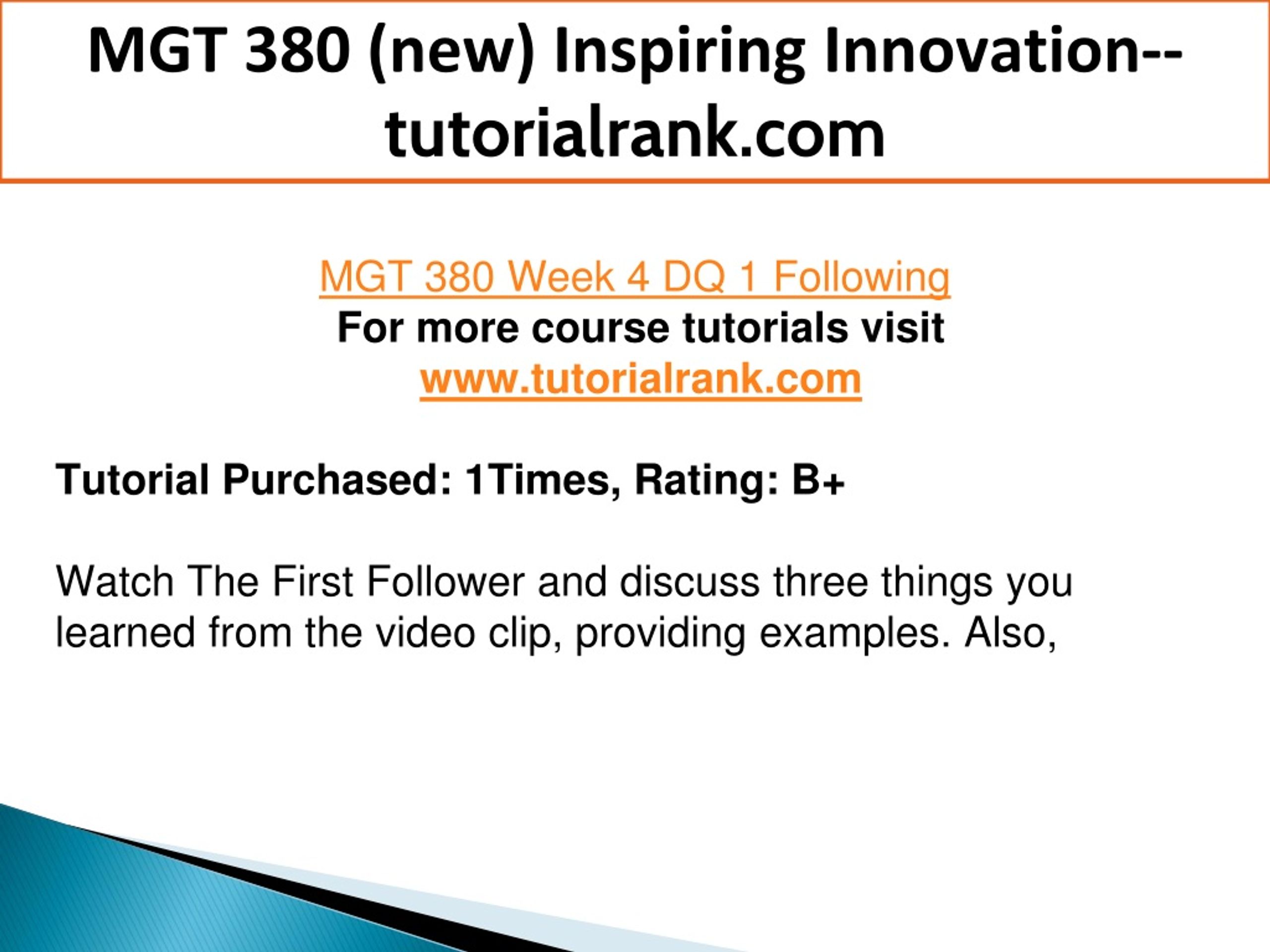 MGT 380 (new) Inspiring Innovation--tutorialrank.com

MGT 380 Week 4 DQ 1 Following
For more course tutorials visit
www.tutorialrank.com

Tutorial Purchased: 1Times, Rating: B+

Watch The First Follower and discuss three things you learned from the video clip, providing examples. Also,